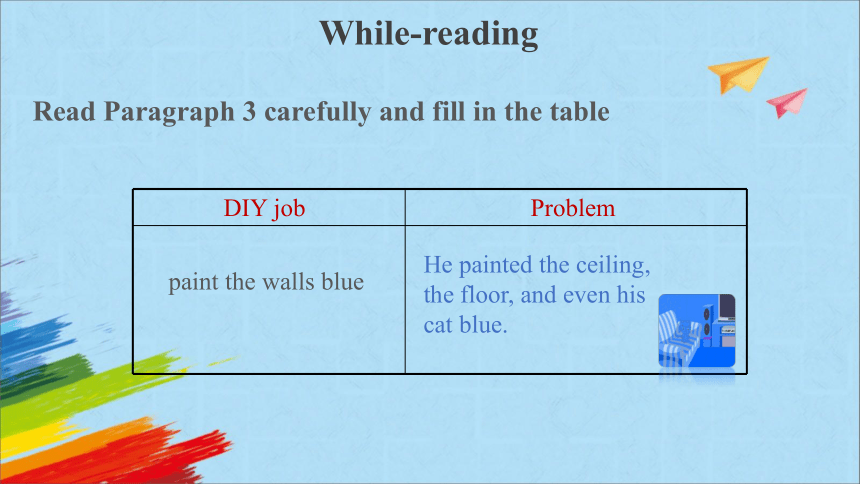 While-reading

Read Paragraph 3 carefully and fill in the table

| DIY job | Problem |
|---|---|
| paint the walls blue | He painted the ceiling, the floor, and even his cat blue. |